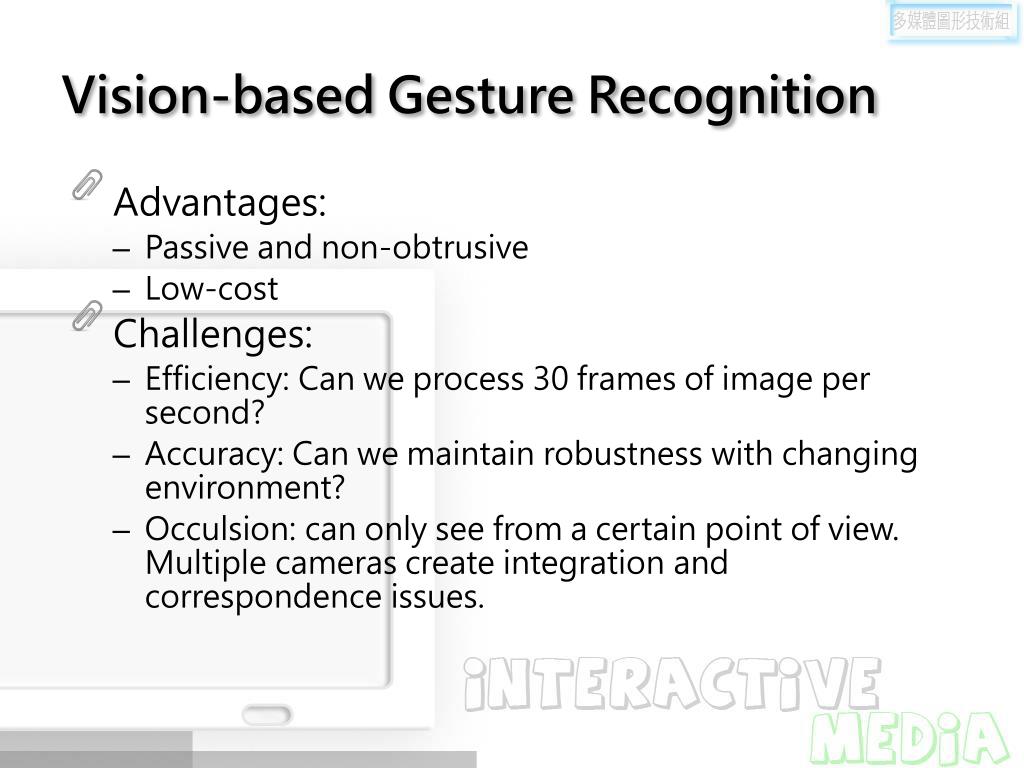 多媒體圖形技術組

Vision-based Gesture Recognition

Advantages:
– Passive and non-obtrusive
– Low-cost

Challenges:
– Efficiency: Can we process 30 frames of image per second?
– Accuracy: Can we maintain robustness with changing environment?
– Occulsion: can only see from a certain point of view. Multiple cameras create integration and correspondence issues.

iNTERACTiVE
MEDiA